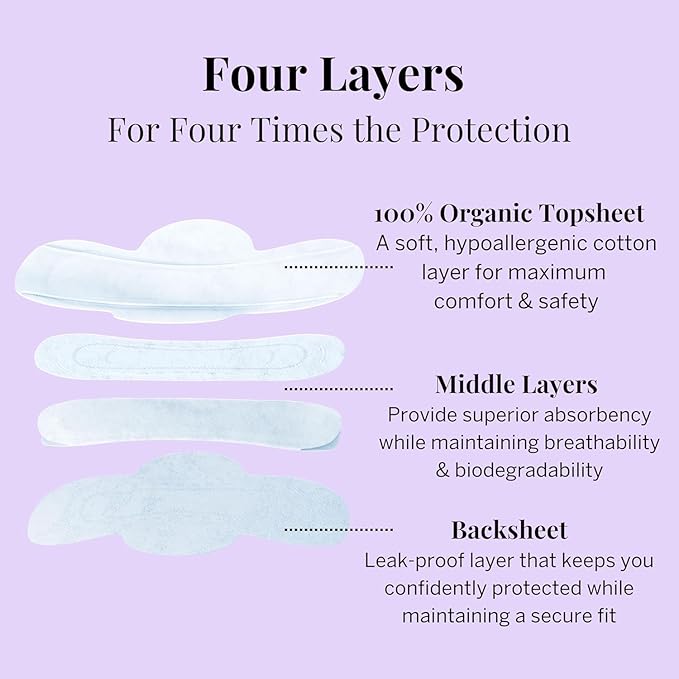 Four Layers
For Four Times the Protection

100% Organic Topsheet
A soft, hypoallergenic cotton layer for maximum comfort & safety

Middle Layers
Provide superior absorbency while maintaining breathability & biodegradability

Backsheet
Leak-proof layer that keeps you confidently protected while maintaining a secure fit